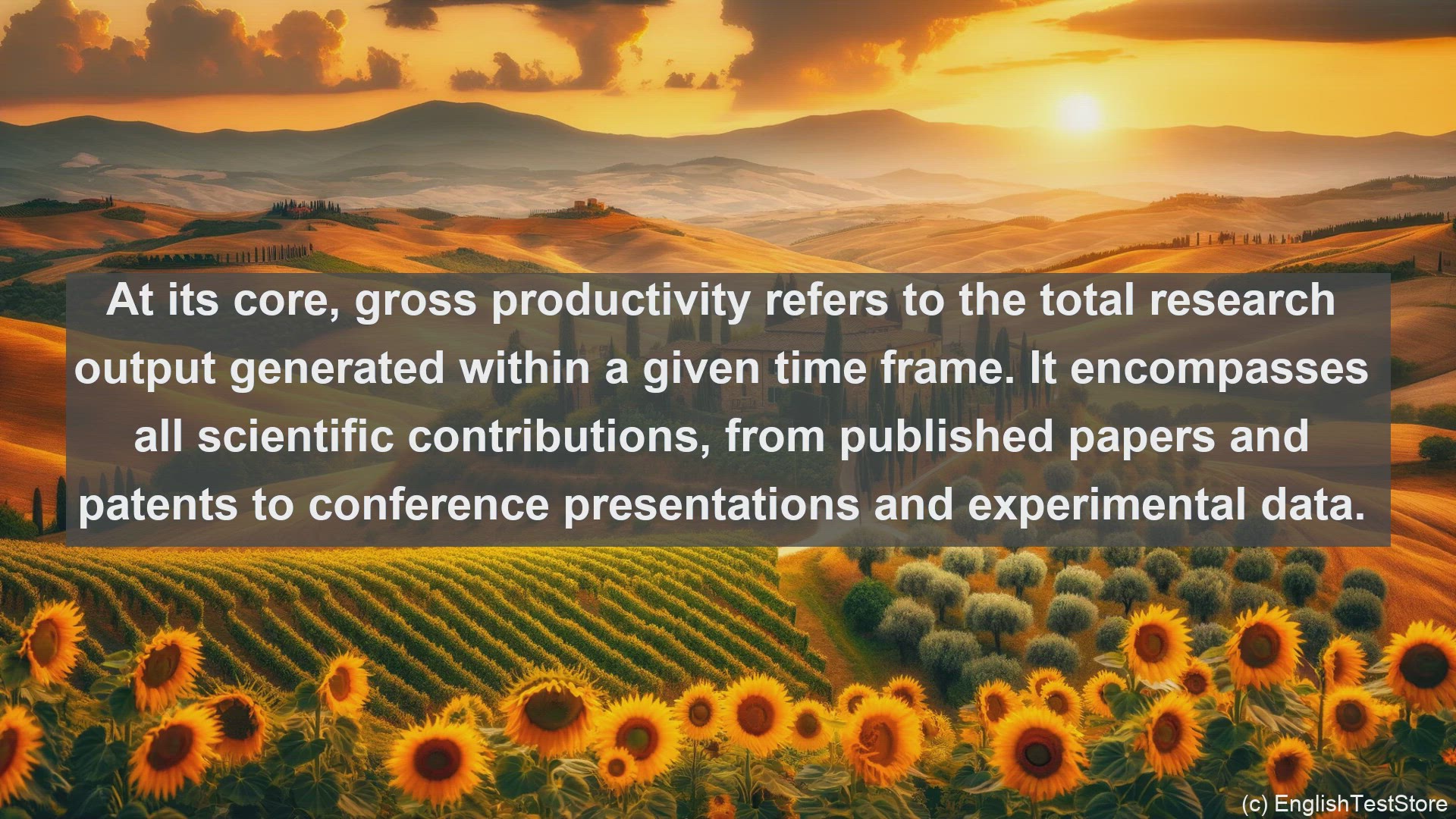 At its core, gross productivity refers to the total research output generated within a given time frame. It encompasses all scientific contributions, from published papers and patents to conference presentations and experimental data.

(c) EnglishTestStore